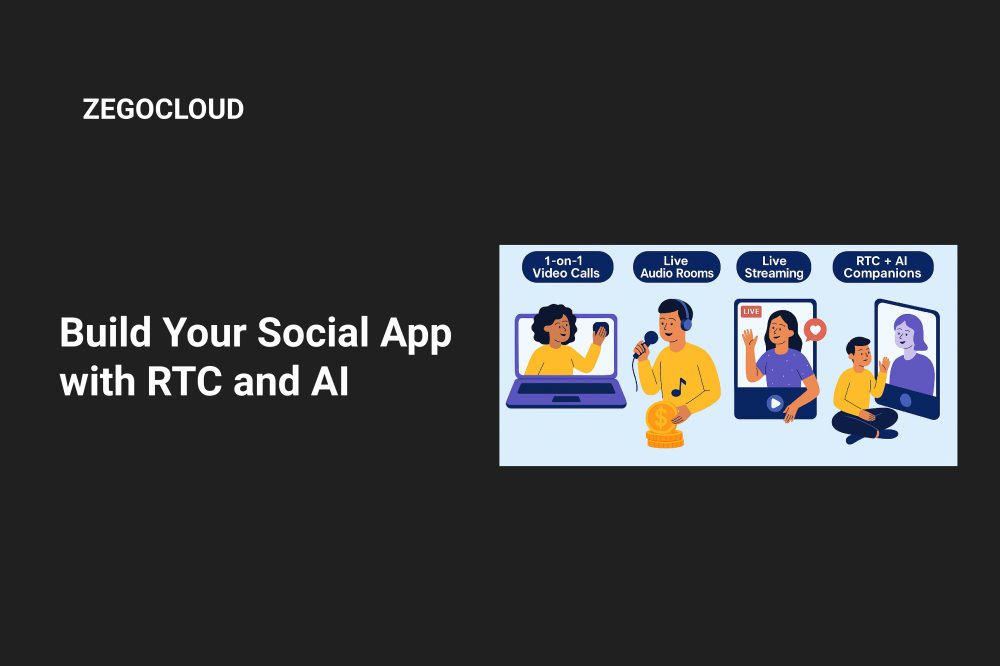 ZEGOCLOUD

Build Your Social App with RTC and AI

1-on-1 Video Calls

Live Audio Rooms

Live Streaming

RTC + AI Companions

LIVE